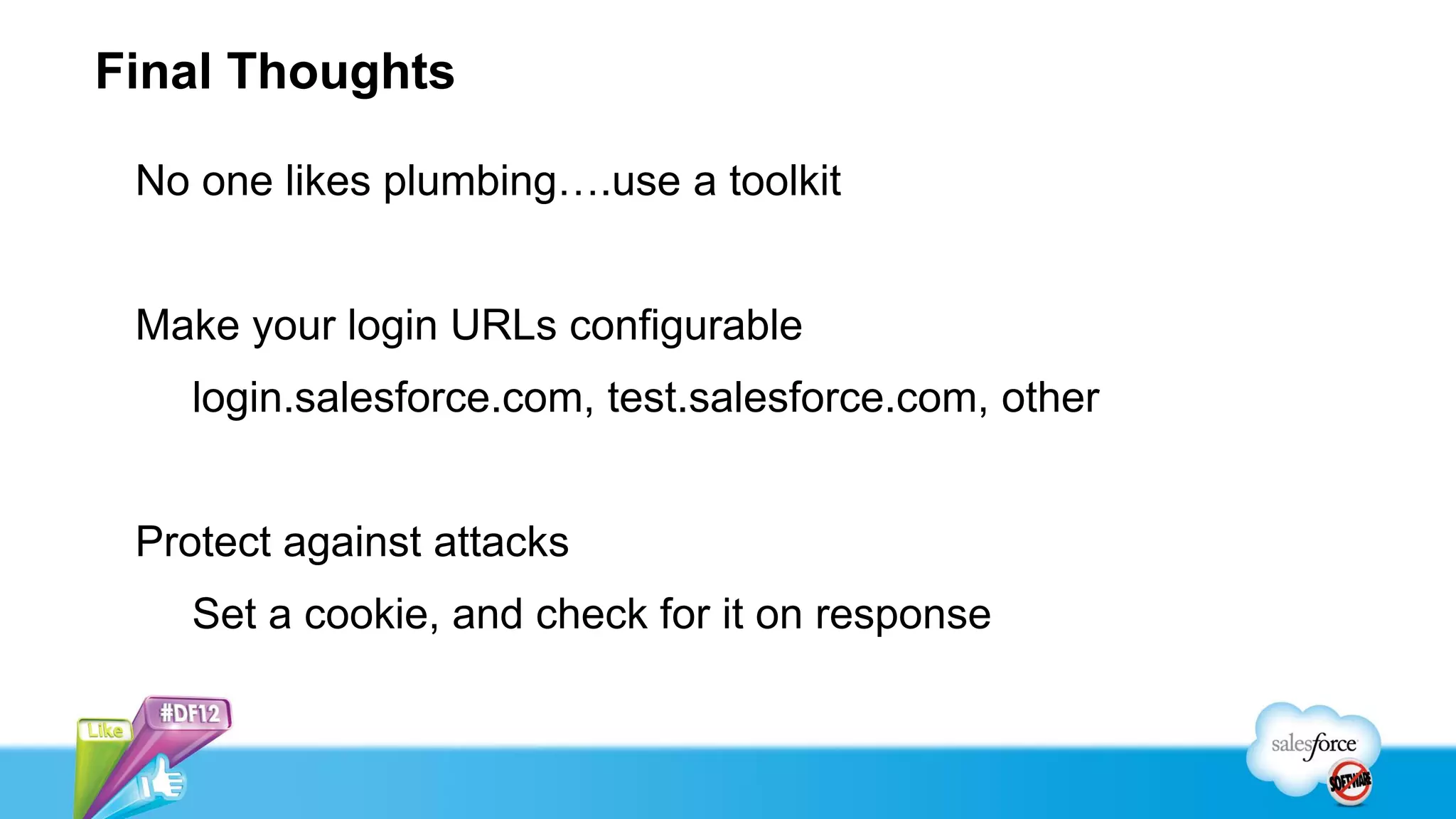 Final Thoughts

No one likes plumbing….use a toolkit

Make your login URLs configurable

login.salesforce.com, test.salesforce.com, other

Protect against attacks

Set a cookie, and check for it on response

Like

#DF12

salesforce

SOFTWARE